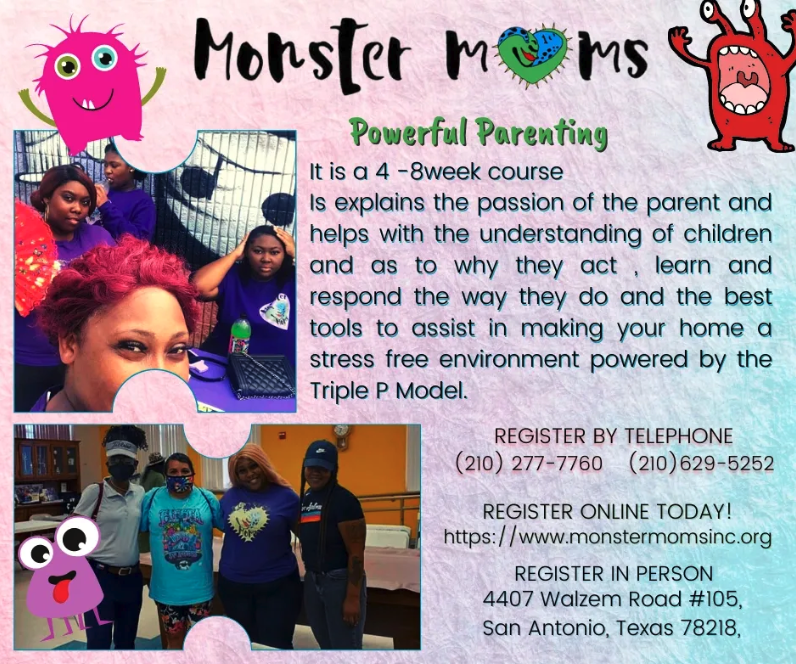 Monster Moms

Powerful Parenting

It is a 4 -8week course
Is explains the passion of the parent and helps with the understanding of children and as to why they act , learn and respond the way they do and the best tools to assist in making your home a stress free environment powered by the Triple P Model.

REGISTER BY TELEPHONE
(210) 277-7760 (210)629-5252

REGISTER ONLINE TODAY!
https://www.monstermomsinc.org

REGISTER IN PERSON
4407 Walzem Road #105,
San Antonio, Texas 78218,